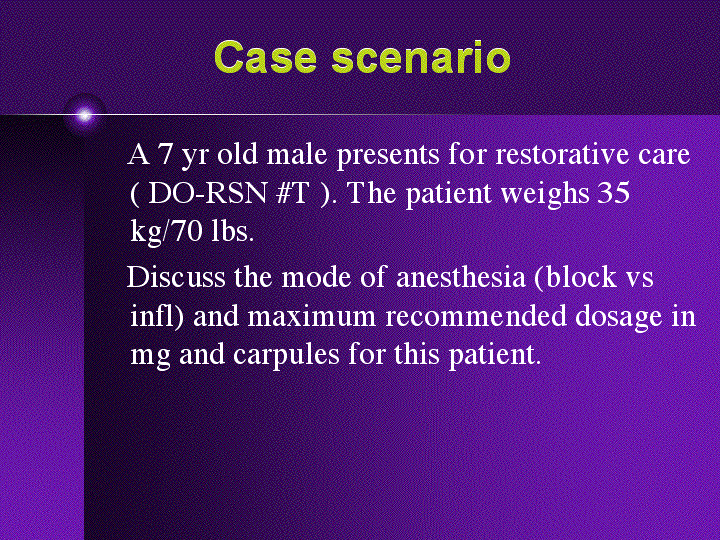 Case scenario

A 7 yr old male presents for restorative care ( DO-RSN #T ). The patient weighs 35 kg/70 lbs.

Discuss the mode of anesthesia (block vs infl) and maximum recommended dosage in mg and carpules for this patient.